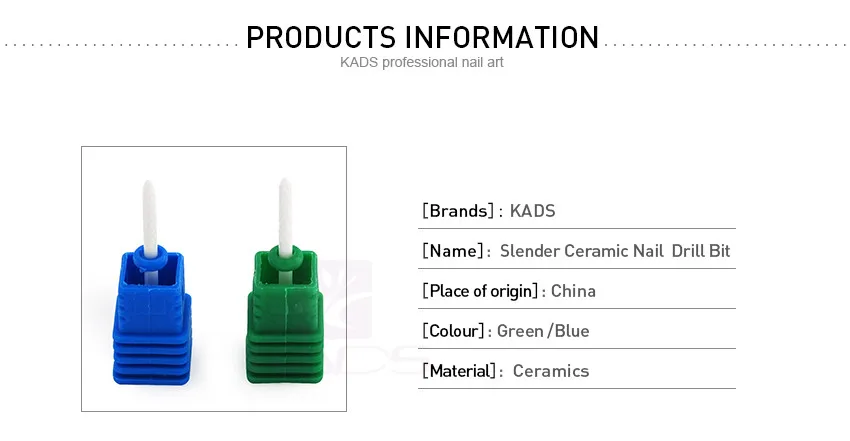 PRODUCTS INFORMATION
KADS professional nail art

[Brands]: KADS

[Name]: Slender Ceramic Nail Drill Bit

[Place of origin]: China

[Colour]: Green/Blue

[Material]: Ceramics